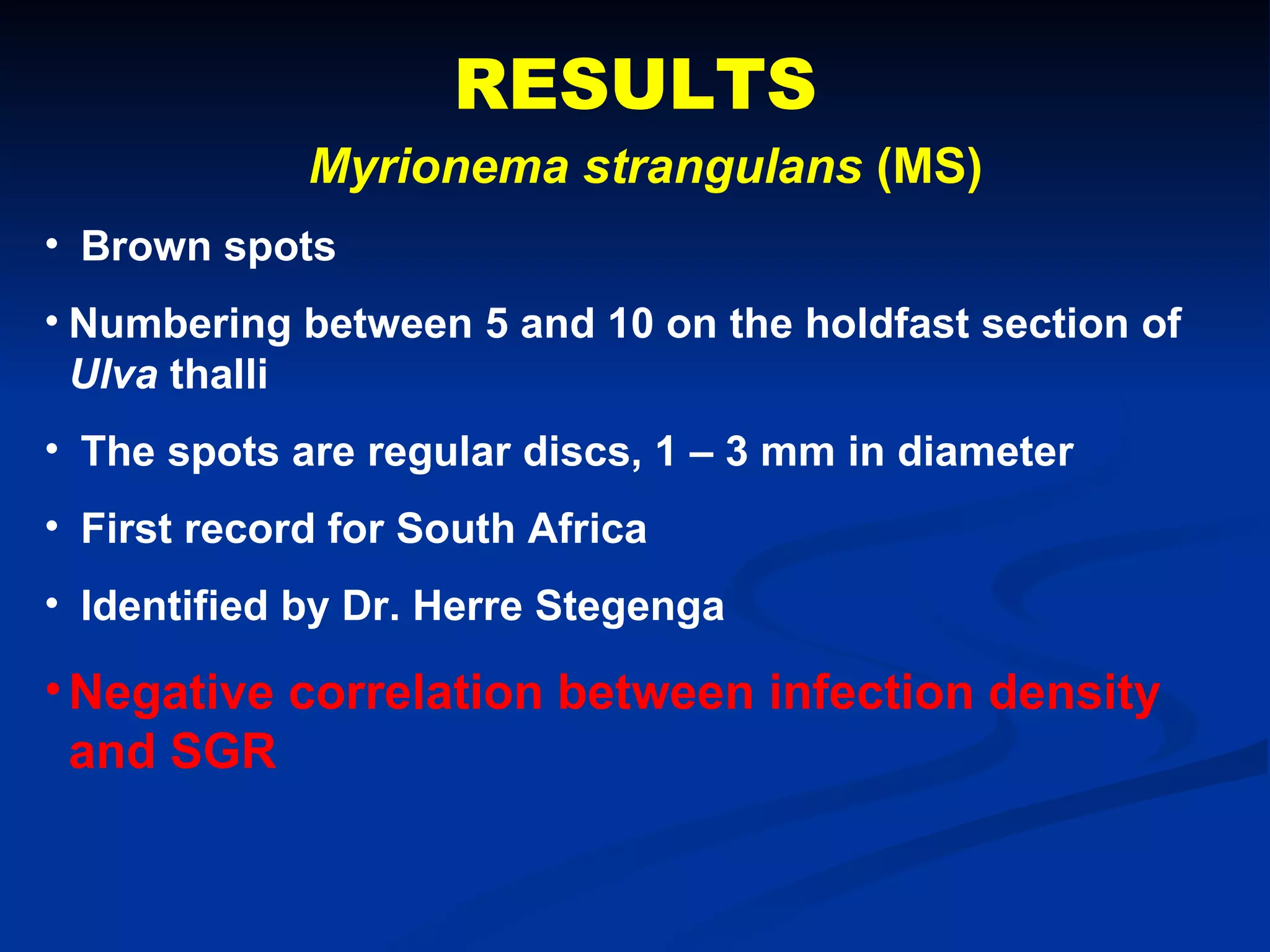 RESULTS

Myrionema strangulans (MS)

• Brown spots

• Numbering between 5 and 10 on the holdfast section of Ulva thalli

• The spots are regular discs, 1 – 3 mm in diameter

• First record for South Africa

• Identified by Dr. Herre Stegenga

• Negative correlation between infection density and SGR